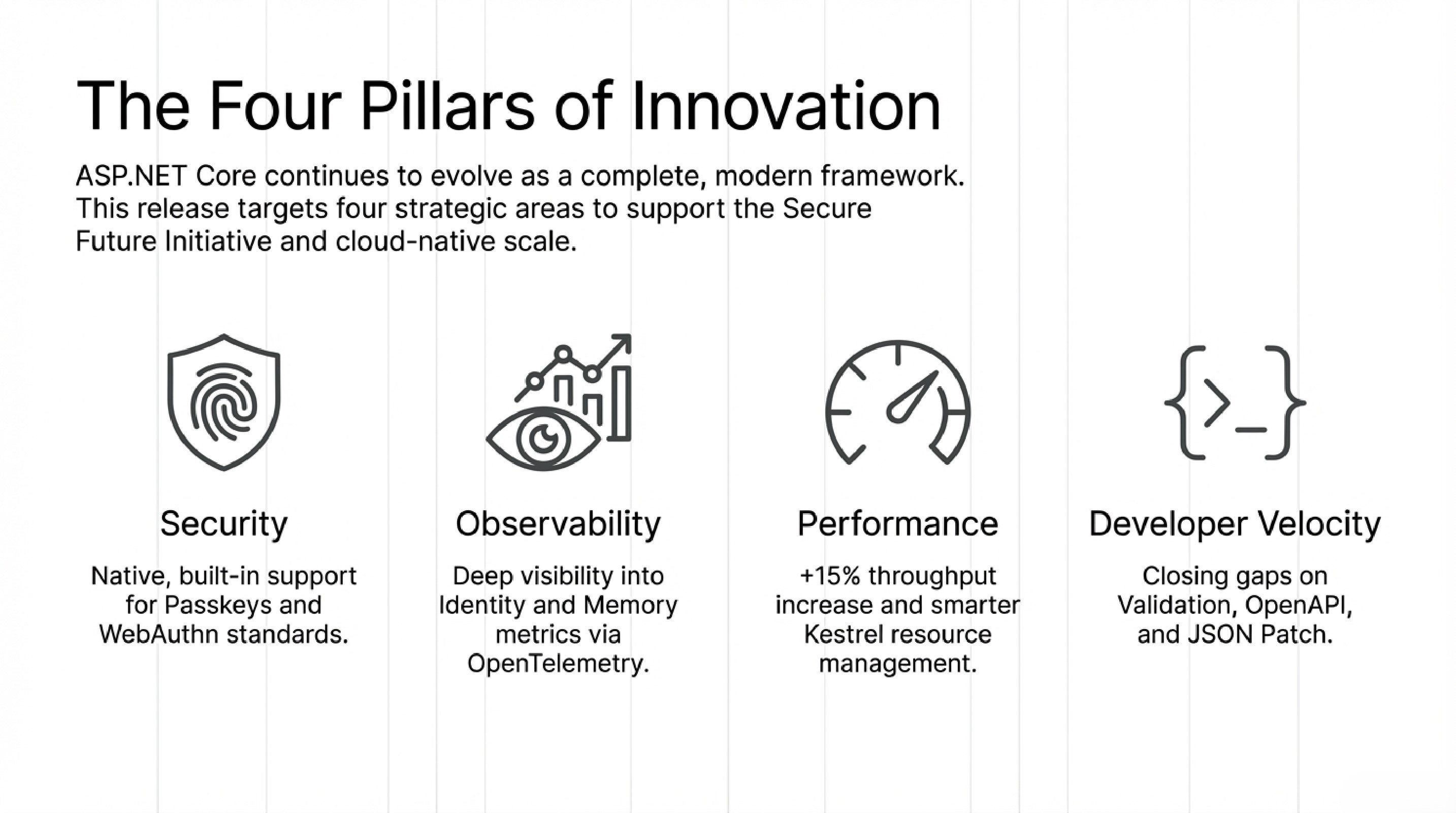 The Four Pillars of Innovation

ASP.NET Core continues to evolve as a complete, modern framework. This release targets four strategic areas to support the Secure Future Initiative and cloud-native scale.

Security

Native, built-in support for Passkeys and WebAuthn standards.

Observability

Deep visibility into Identity and Memory metrics via OpenTelemetry.

Performance

+15% throughput increase and smarter Kestrel resource management.

Developer Velocity

Closing gaps on Validation, OpenAPI, and JSON Patch.